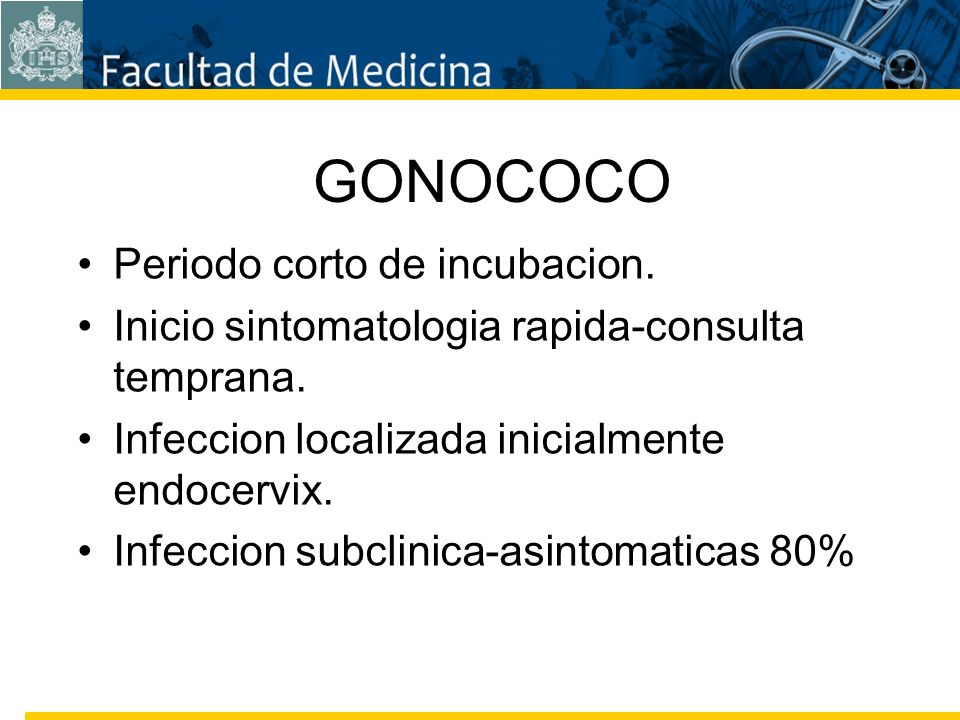 Facultad de Medicina

GONOCOCO

• Periodo corto de incubacion.
• Inicio sintomatologia rapida-consulta temprana.
• Infeccion localizada inicialmente endocervix.
• Infeccion subclinica-asintomaticas 80%